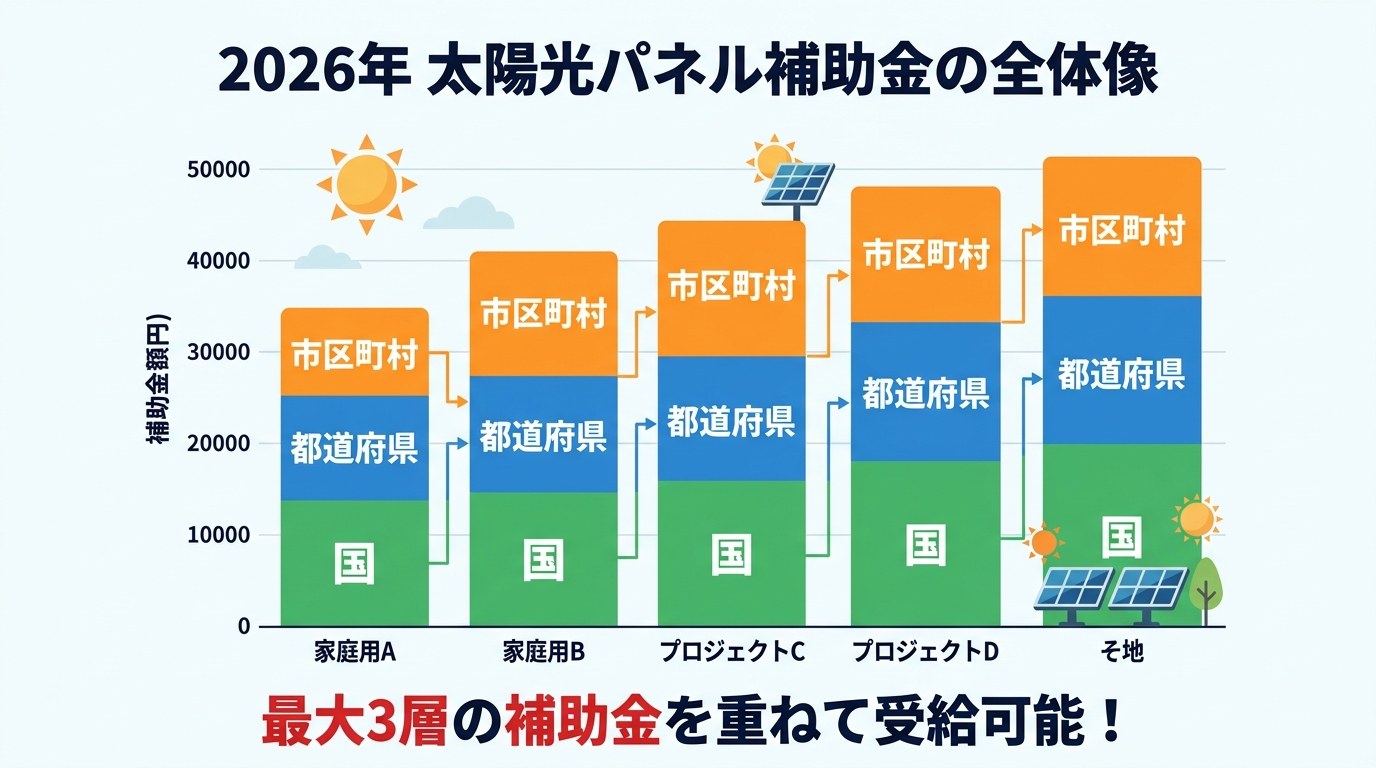 2026年 太陽光パネル補助金の全体像

補助金額円)

50000
40000
30000
20000
10000
0

市区町村
都道府県
国

市区町村
都道府県
国

市区町村
都道府県
国

市区町村
都道府県
国

市区町村
都道府県
国

家庭用A
家庭用B
プロジェクトC
プロジェクトD
そ地

最大3層の補助金を重ねて受給可能！